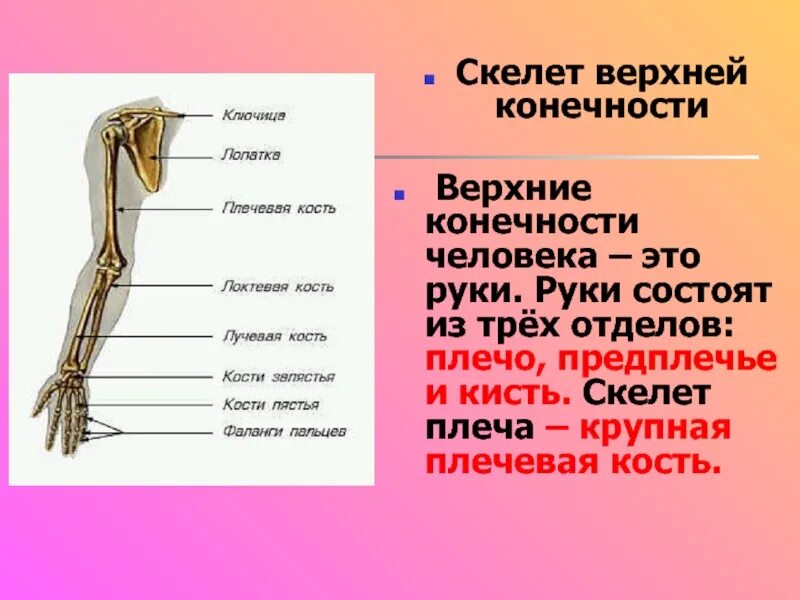 Ключица
Лопатка
Плечевая кость
Локтевая кость
Лучевая кость
Кости запястья
Кости пястья
Фаланги пальцев

Скелет верхней конечности

Верхние конечности человека – это руки. Руки состоят из трёх отделов: плечо, предплечье и кисть. Скелет плеча – крупная плечевая кость.